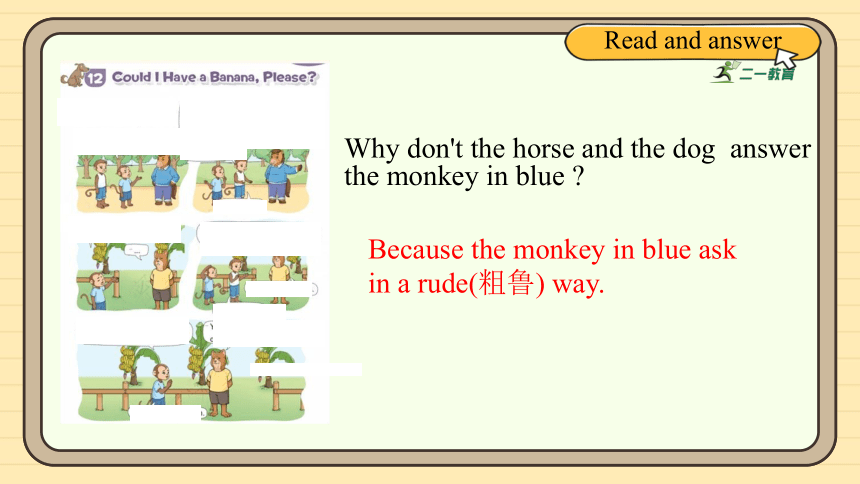 Read and answer

二一教育

12 Could I Have a Banana, Please?

Why don't the horse and the dog answer the monkey in blue ?

Because the monkey in blue ask in a rude(粗鲁) way.